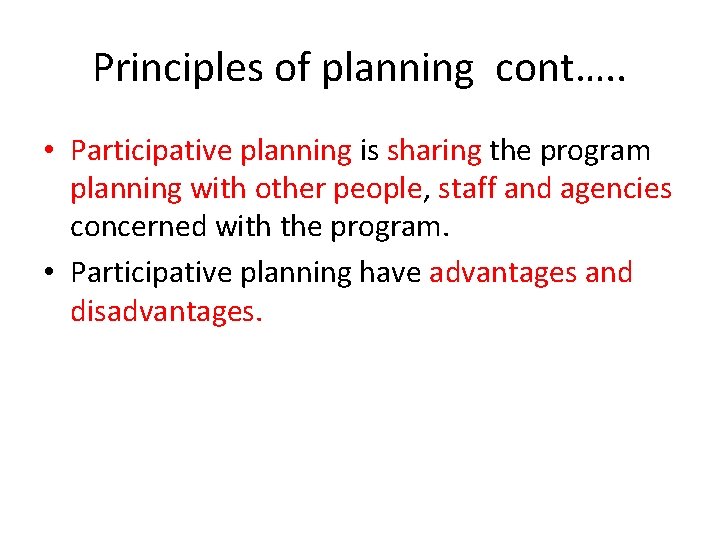 Principles of planning  cont…..

• Participative planning is sharing the program planning with other people, staff and agencies concerned with the program.
• Participative planning have advantages and disadvantages.